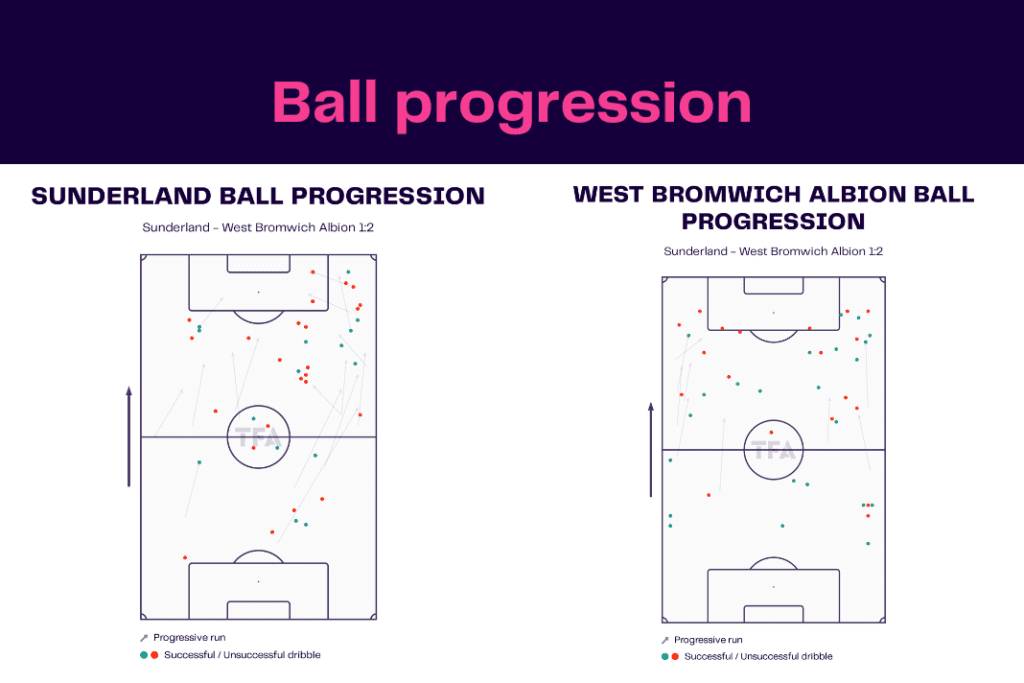 Ball progression

SUNDERLAND BALL PROGRESSION

Sunderland - West Bromwich Albion 1:2

TFA

Progressive run
Successful / Unsuccessful dribble

WEST BROMWICH ALBION BALL PROGRESSION

Sunderland - West Bromwich Albion 1:2

TFA

Progressive run
Successful / Unsuccessful dribble